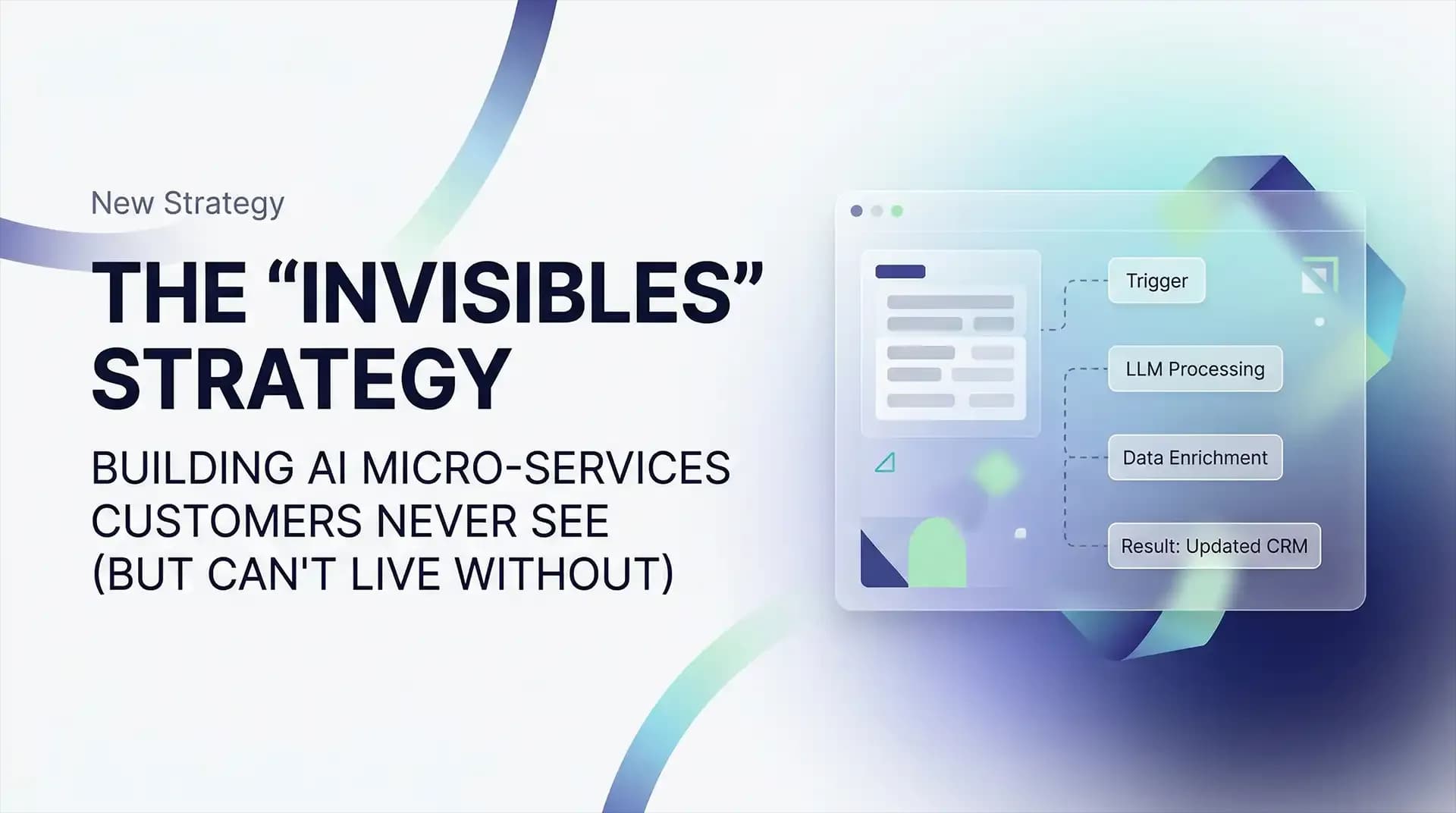 New Strategy

THE “INVISIBLES” STRATEGY

BUILDING AI MICRO-SERVICES CUSTOMERS NEVER SEE (BUT CAN'T LIVE WITHOUT)

Trigger

LLM Processing

Data Enrichment

Result: Updated CRM